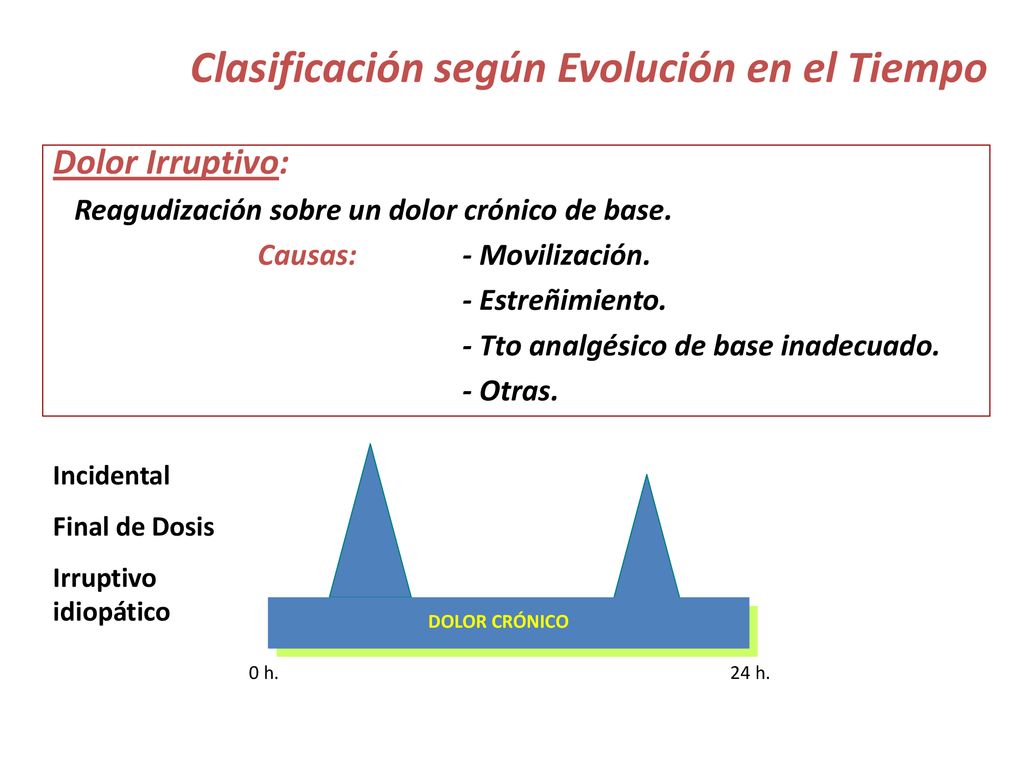 Clasificación según Evolución en el Tiempo

Dolor Irruptivo:

Reagudización sobre un dolor crónico de base.

Causas: - Movilización.
- Estreñimiento.
- Tto analgésico de base inadecuado.
- Otras.

Incidental

Final de Dosis

Irruptivo idiopático

DOLOR CRÓNICO

0 h.

24 h.